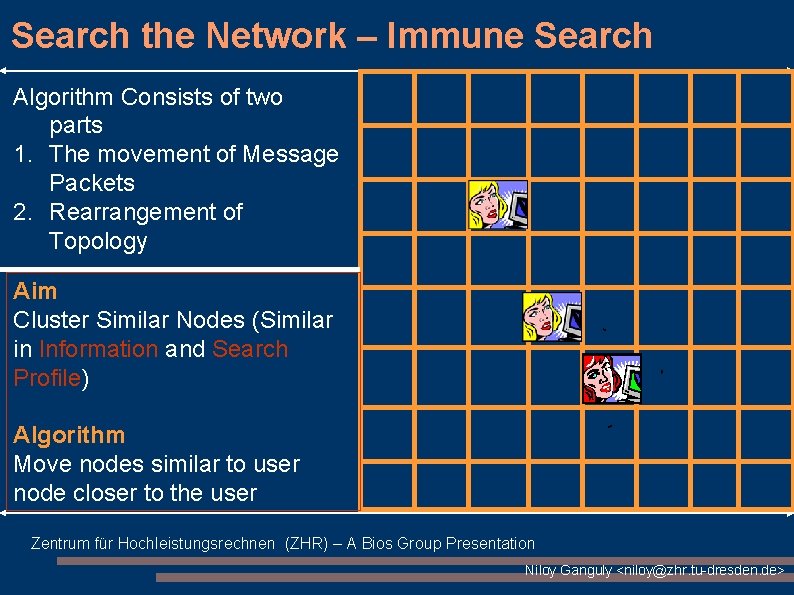 Search the Network – Immune Search

Algorithm Consists of two parts
1. The movement of Message Packets
2. Rearrangement of Topology

Aim
Cluster Similar Nodes (Similar in Information and Search Profile)

Algorithm
Move nodes similar to user node closer to the user

Zentrum für Hochleistungsrechnen (ZHR) – A Bios Group Presentation

Niloy Ganguly <niloy@zhr.tu-dresden.de>